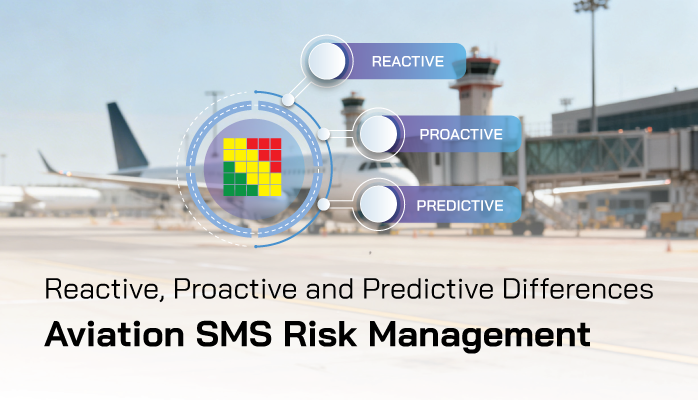 REACTIVE

PROACTIVE

PREDICTIVE

Reactive, Proactive and Predictive Differences

Aviation SMS Risk Management